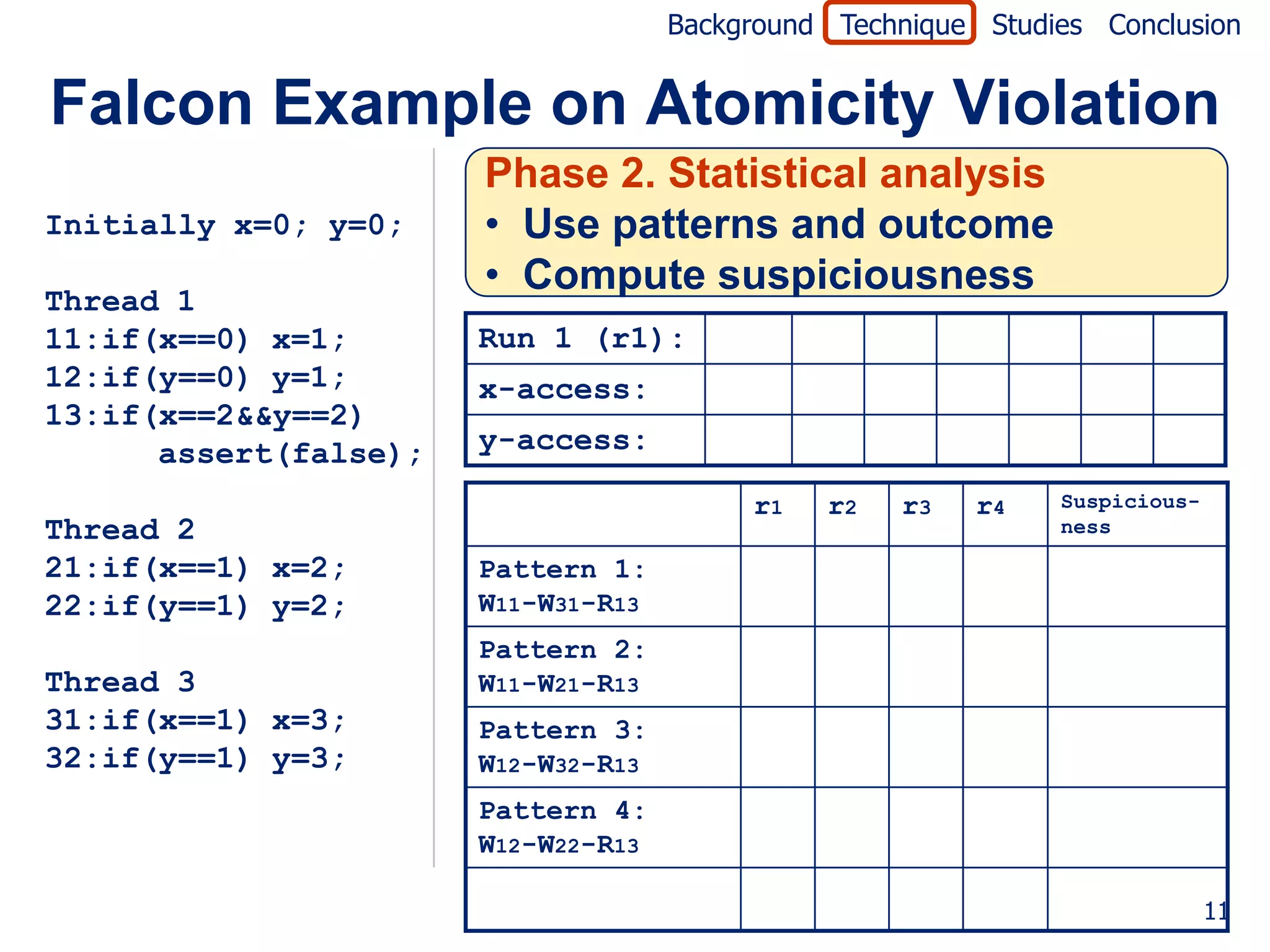 Background Technique Studies Conclusion

Falcon Example on Atomicity Violation

Initially x=0; y=0;

Thread 1
11:if(x==0) x=1;
12:if(y==0) y=1;
13:if(x==2&&y==2)
assert(false);

Thread 2
21:if(x==1) x=2;
22:if(y==1) y=2;

Thread 3
31:if(x==1) x=3;
32:if(y==1) y=3;

Phase 2. Statistical analysis
• Use patterns and outcome
• Compute suspiciousness

| Run 1 (r1): | | | | | | | |
|---|---|---|---|---|---|---|---|
| x-access: | | | | | | | |
| y-access: | | | | | | | |

| | r1 | r2 | r3 | r4 | Suspiciousness |
|---|---|---|---|---|---|
| Pattern 1: W11-W31-R13 | | | | | |
| Pattern 2: W11-W21-R13 | | | | | |
| Pattern 3: W12-W32-R13 | | | | | |
| Pattern 4: W12-W22-R13 | | | | | |
| | | | | | |

11